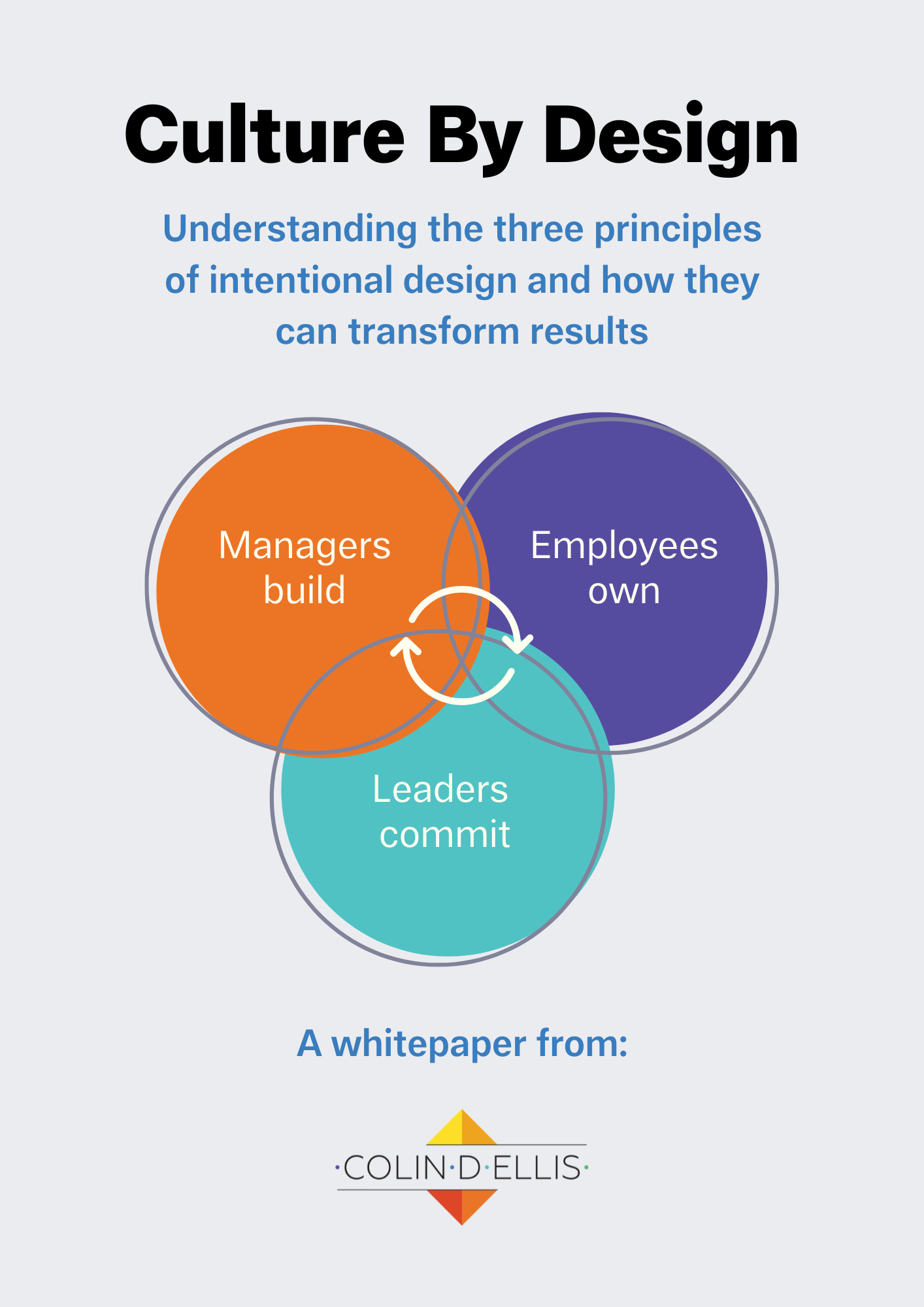 Culture By Design

Understanding the three principles of intentional design and how they can transform results

Managers build

Employees own

Leaders commit

A whitepaper from:

·COLIN·D·ELLIS·